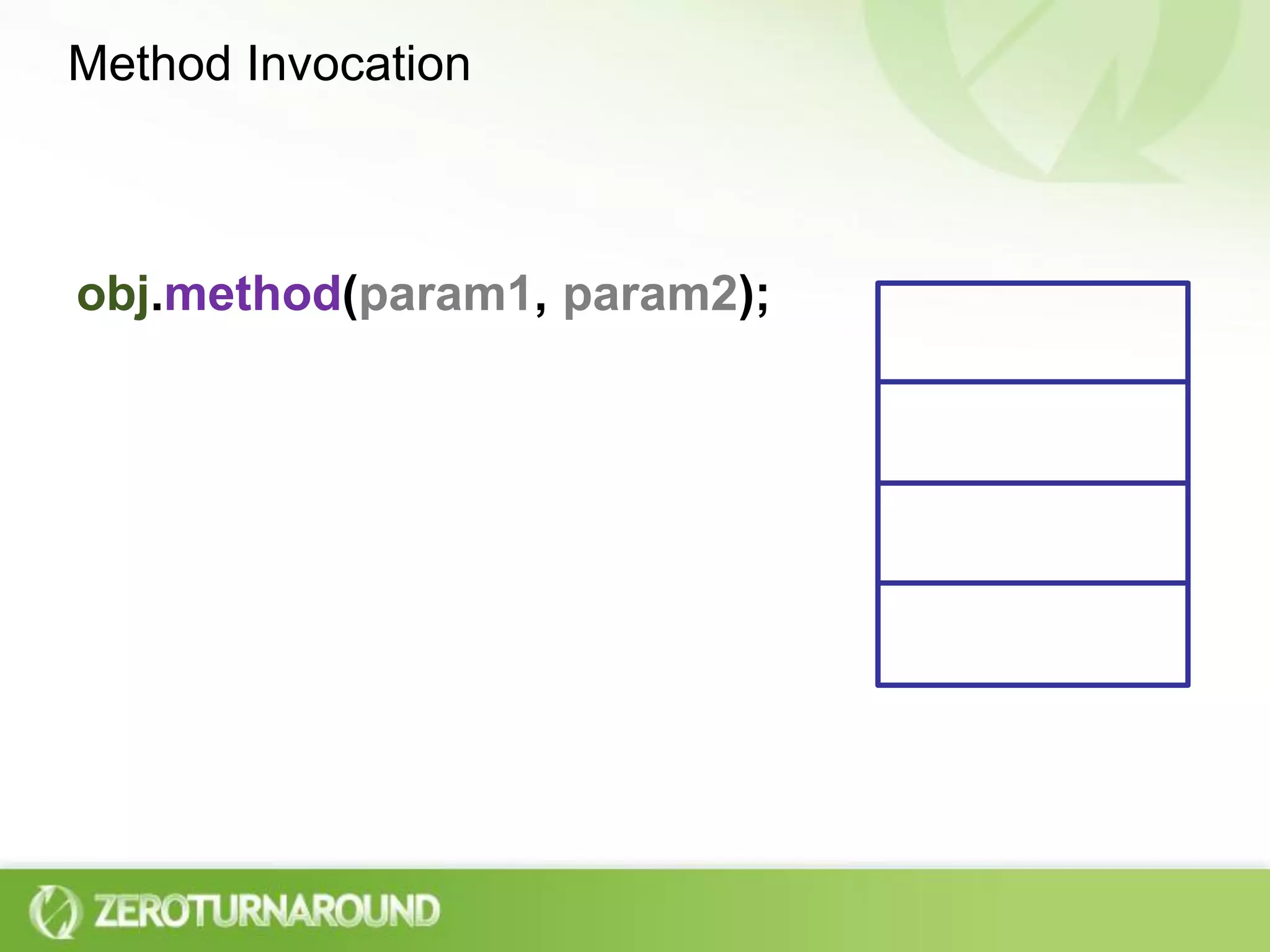 Method Invocation

obj.method(param1, param2);

ZEROTURNAROUND